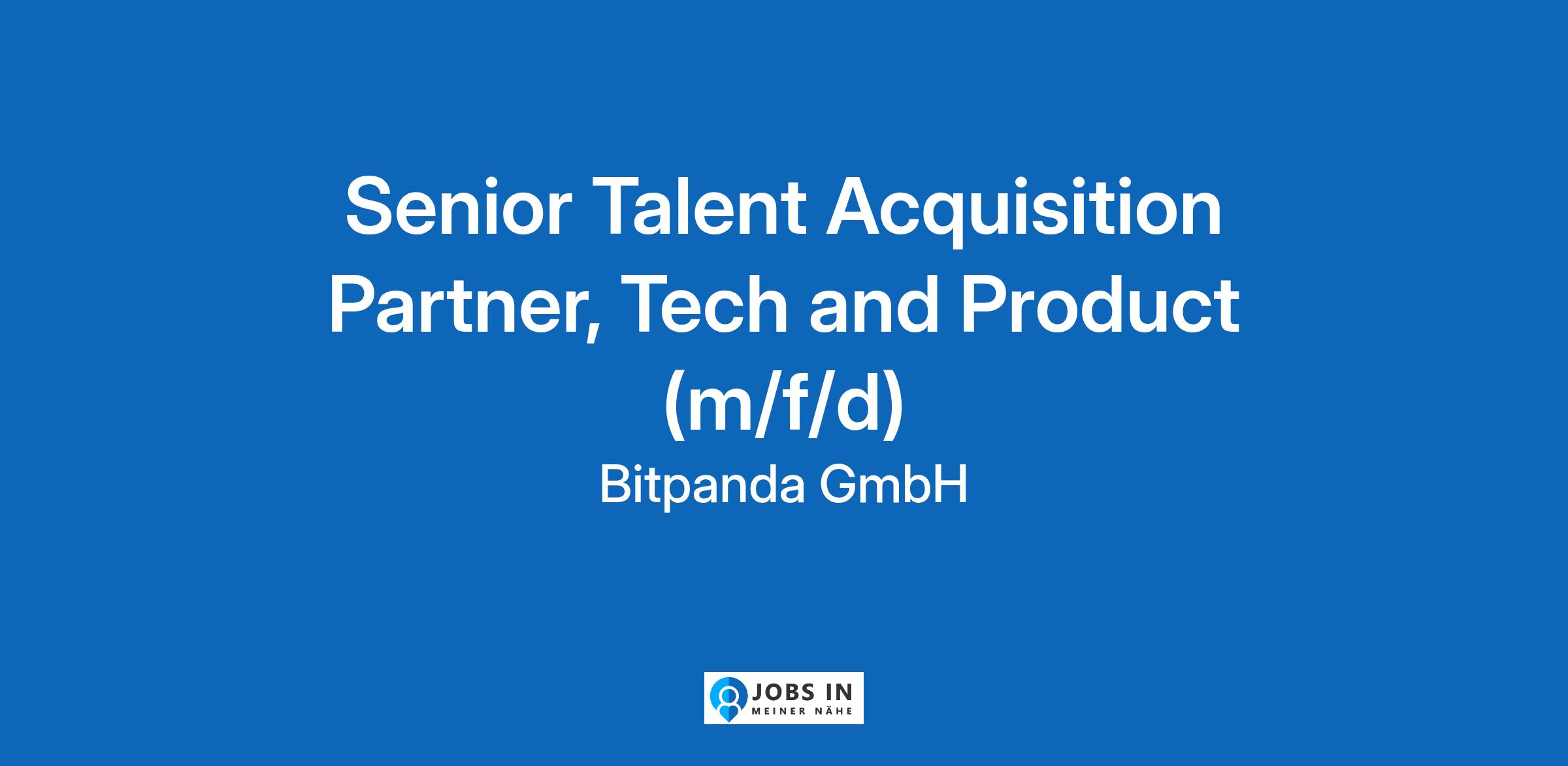 Senior Talent Acquisition Partner, Tech and Product (m/f/d)

Bitpanda GmbH

JOBS IN
MEINER NÄHE